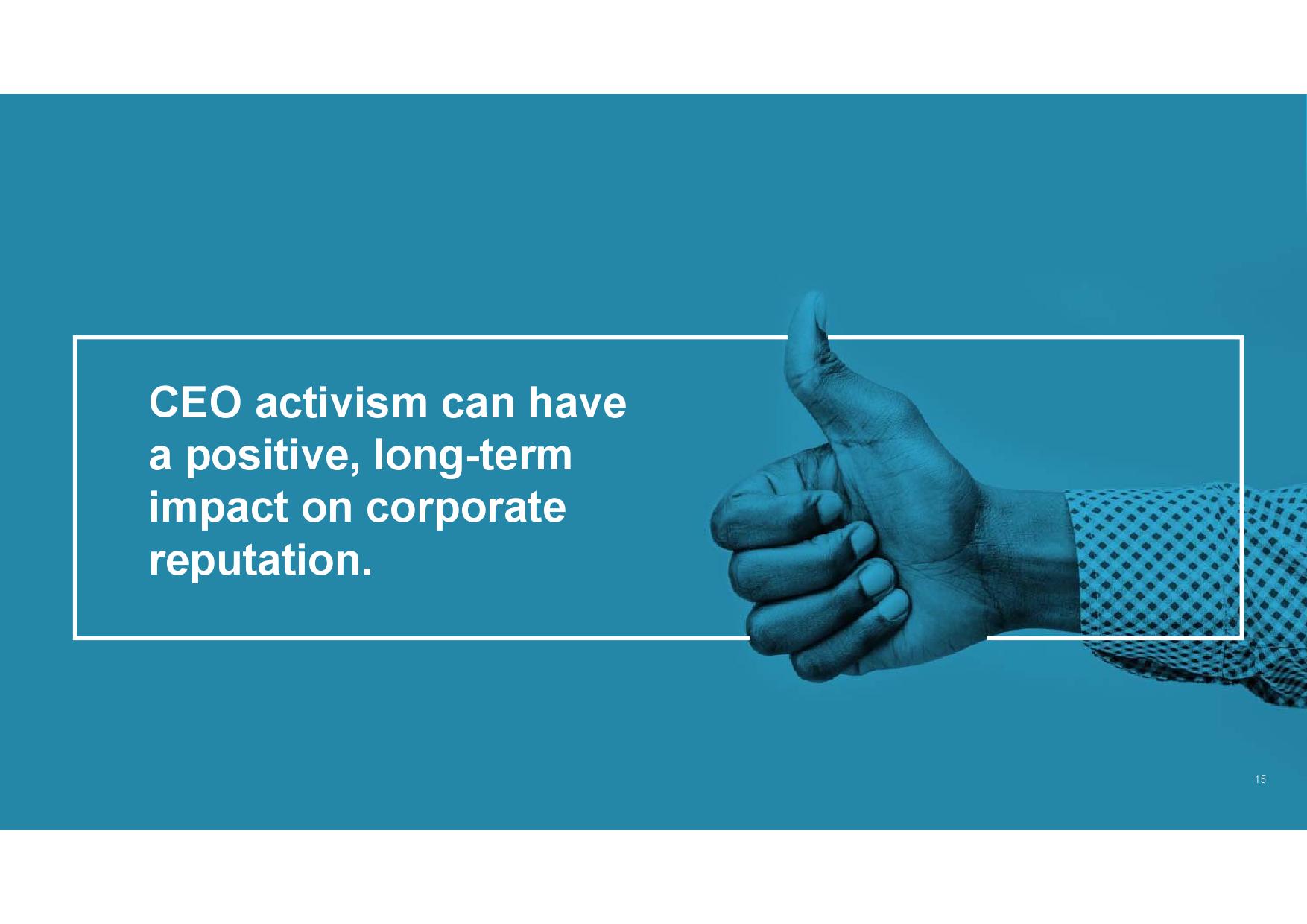 CEO activism can have a positive, long-term impact on corporate reputation.

15